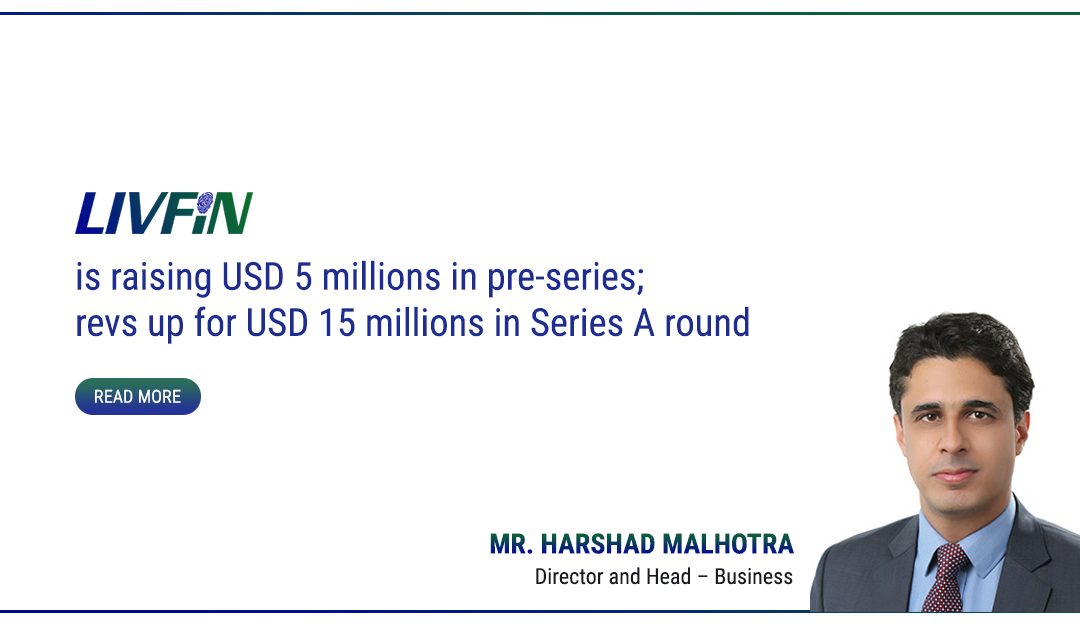 LIVFIN

is raising USD 5 millions in pre-series; revs up for USD 15 millions in Series A round

READ MORE

MR. HARSHAD MALHOTRA
Director and Head – Business